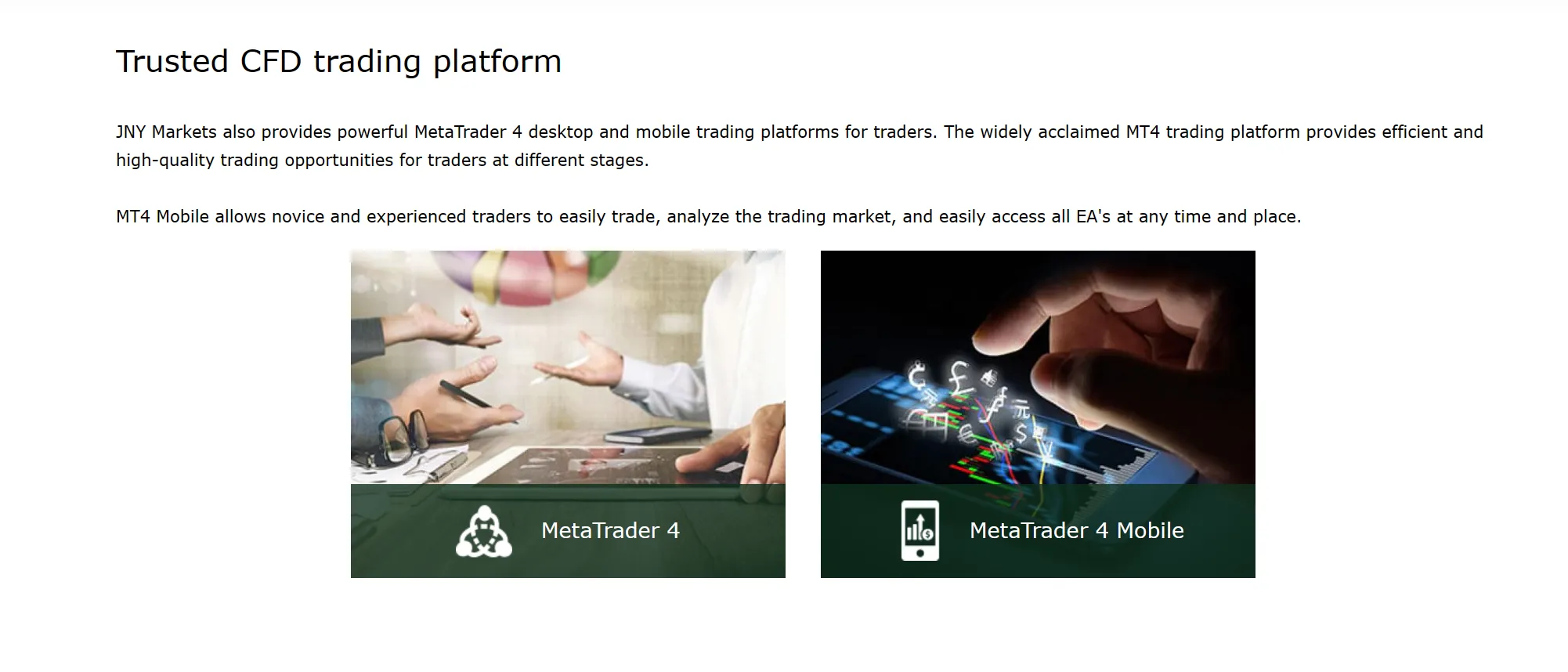 Trusted CFD trading platform

JNY Markets also provides powerful MetaTrader 4 desktop and mobile trading platforms for traders. The widely acclaimed MT4 trading platform provides efficient and high-quality trading opportunities for traders at different stages.

MT4 Mobile allows novice and experienced traders to easily trade, analyze the trading market, and easily access all EA's at any time and place.

MetaTrader 4

MetaTrader 4 Mobile